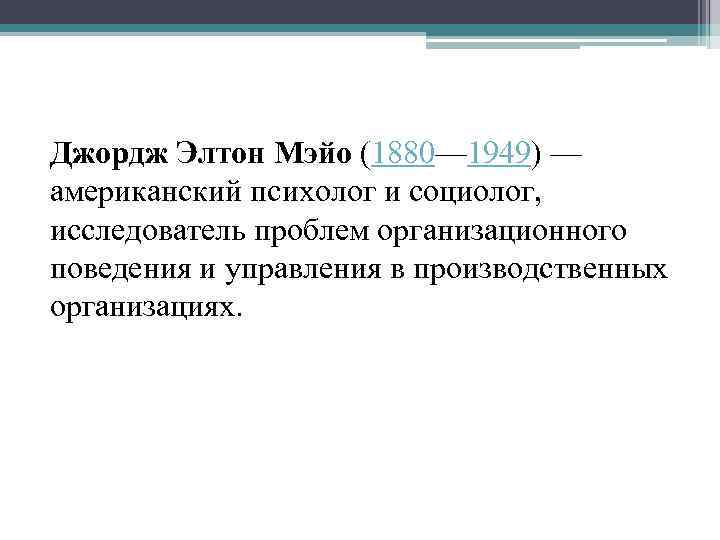 Джордж Элтон Мэйо (1880—1949) — американский психолог и социолог, исследователь проблем организационного поведения и управления в производственных организациях.